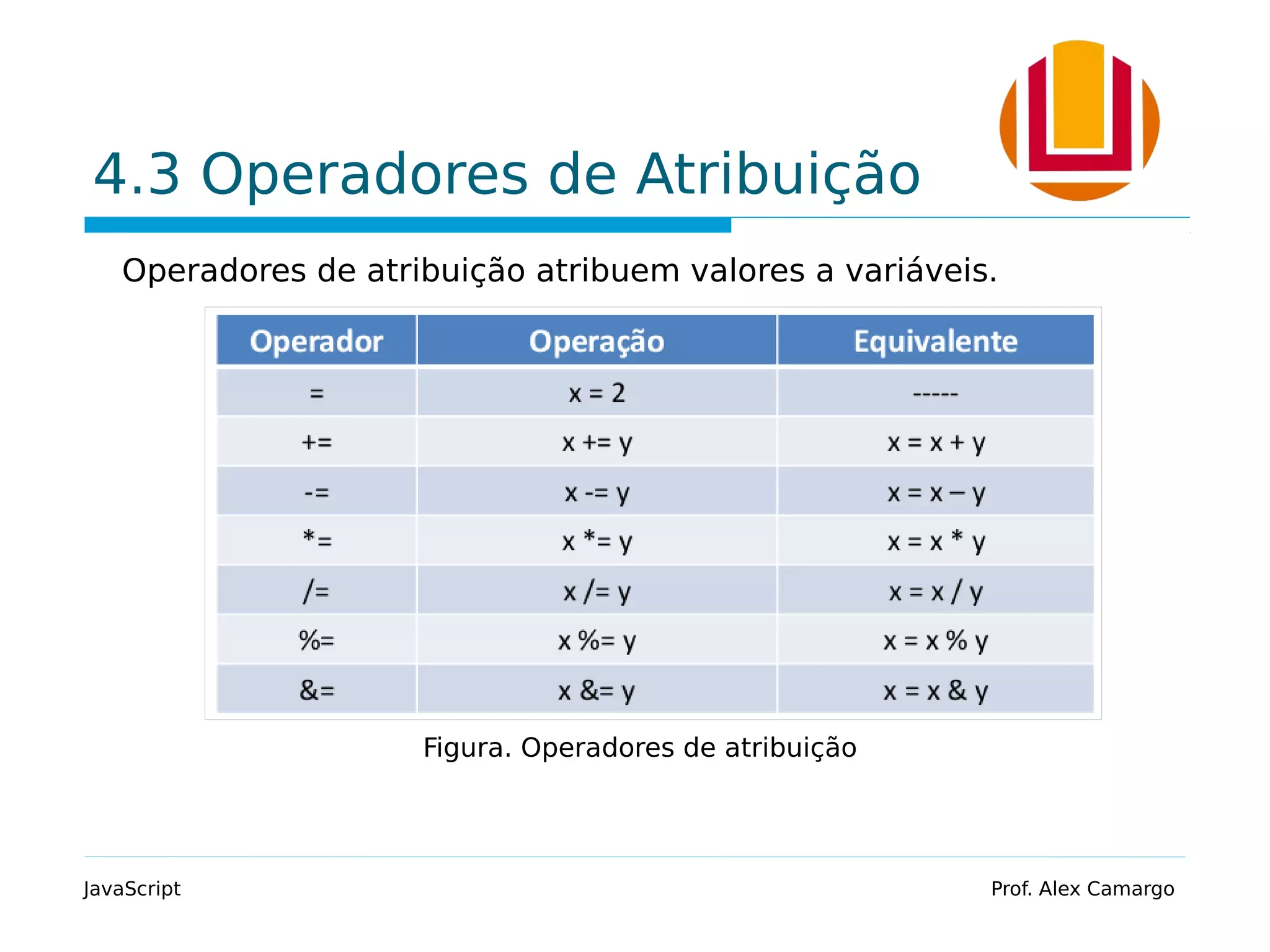 4.3 Operadores de Atribuição

Operadores de atribuição atribuem valores a variáveis.

| Operador | Operação | Equivalente |
|---|---|---|
| = | x = 2 | ----- |
| += | x += y | x = x + y |
| -= | x -= y | x = x – y |
| *= | x *= y | x = x * y |
| /= | x /= y | x = x / y |
| %= | x %= y | x = x % y |
| &= | x &= y | x = x & y |

Figura. Operadores de atribuição

JavaScript

Prof. Alex Camargo